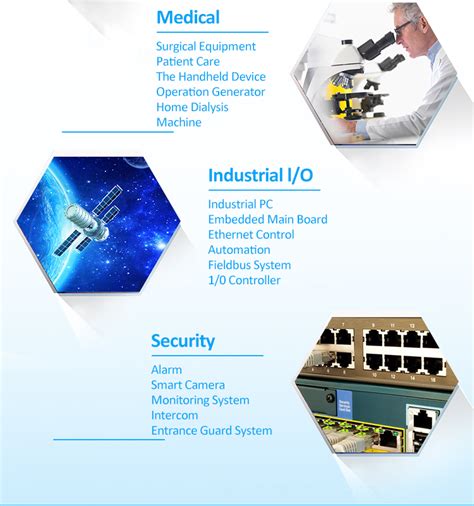 Medical

Surgical Equipment
Patient Care
The Handheld Device
Operation Generator
Home Dialysis
Machine

Industrial I/O

Industrial PC
Embedded Main Board
Ethernet Control
Automation
Fieldbus System
1/0 Controller

Security

Alarm
Smart Camera
Monitoring System
Intercom
Entrance Guard System